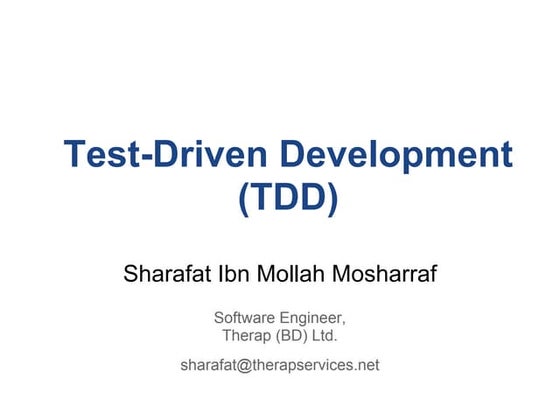 Test-Driven Development (TDD)

Sharafat Ibn Mollah Mosharraf

Software Engineer,
Therap (BD) Ltd.

sharafat@therapservices.net